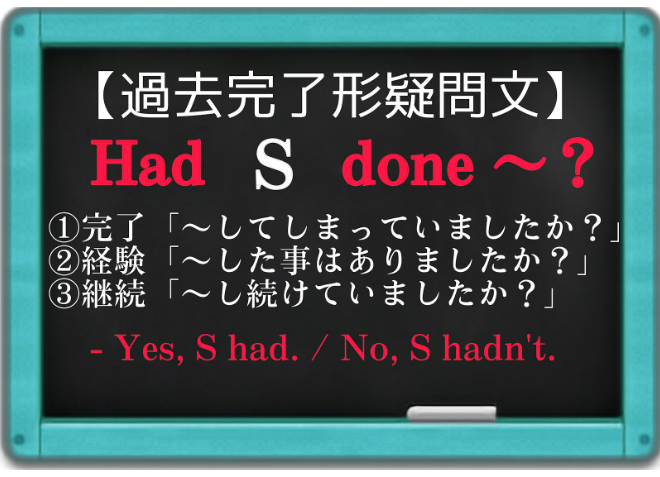 【過去完了形疑問文】

Had S done ～？

①完了「～してしまっていましたか？」
②経験「～した事はありましたか？」
③継続「～し続けていましたか？」

- Yes, S had. / No, S hadn't.